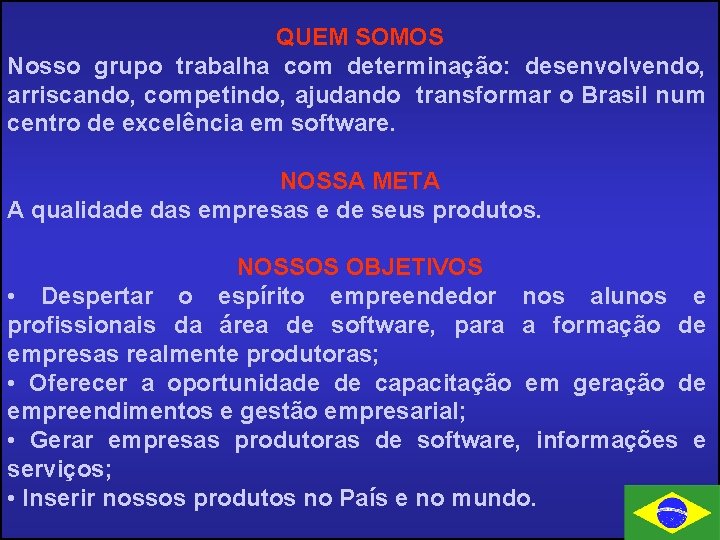 QUEM SOMOS
Nosso grupo trabalha com determinação: desenvolvendo, arriscando, competindo, ajudando transformar o Brasil num centro de excelência em software.

NOSSA META
A qualidade das empresas e de seus produtos.

NOSSOS OBJETIVOS
• Despertar o espírito empreendedor nos alunos e profissionais da área de software, para a formação de empresas realmente produtoras;
• Oferecer a oportunidade de capacitação em geração de empreendimentos e gestão empresarial;
• Gerar empresas produtoras de software, informações e serviços;
• Inserir nossos produtos no País e no mundo.